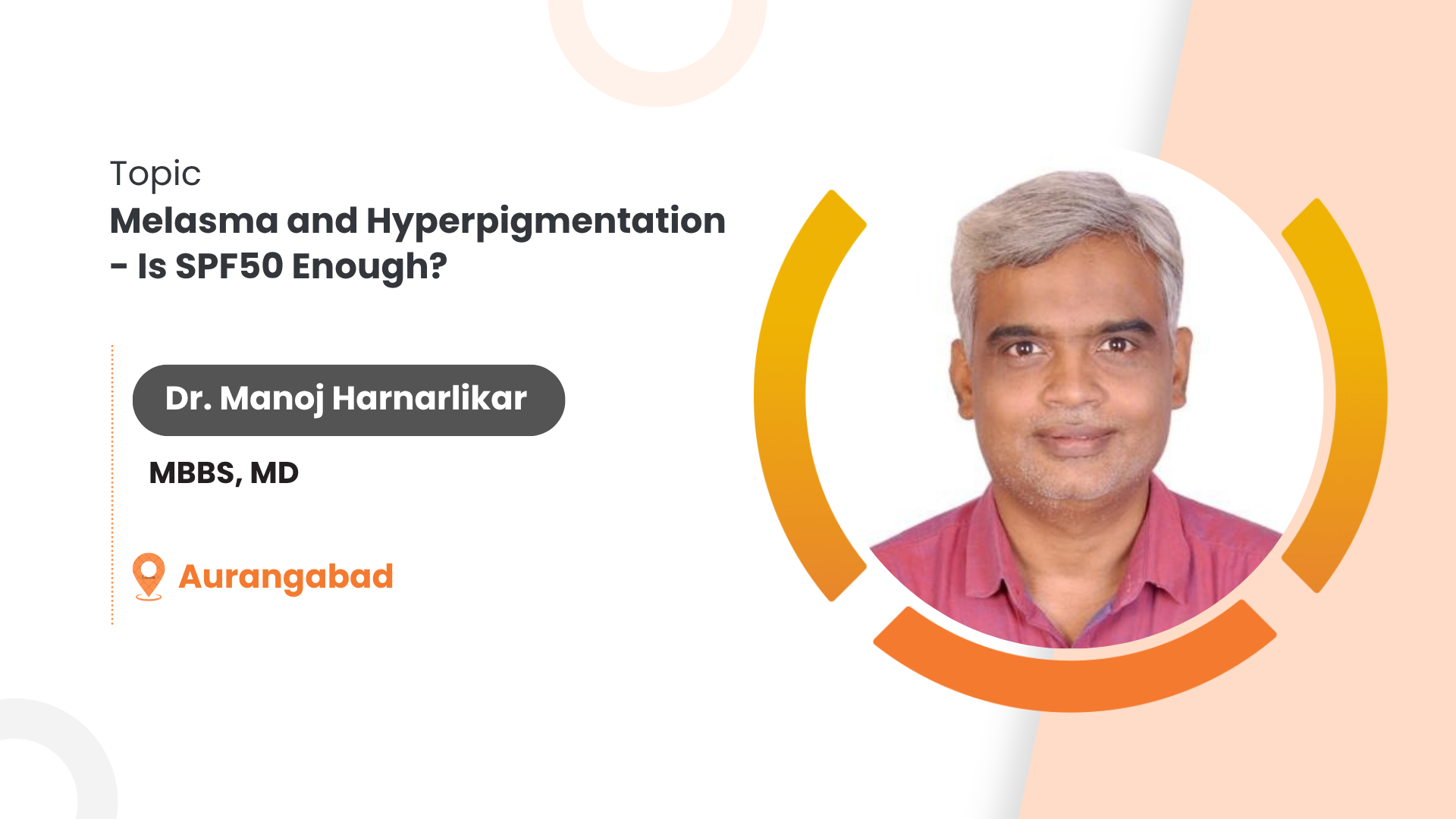 Topic

Melasma and Hyperpigmentation - Is SPF50 Enough?

Dr. Manoj Harnarlikar

MBBS, MD

Aurangabad